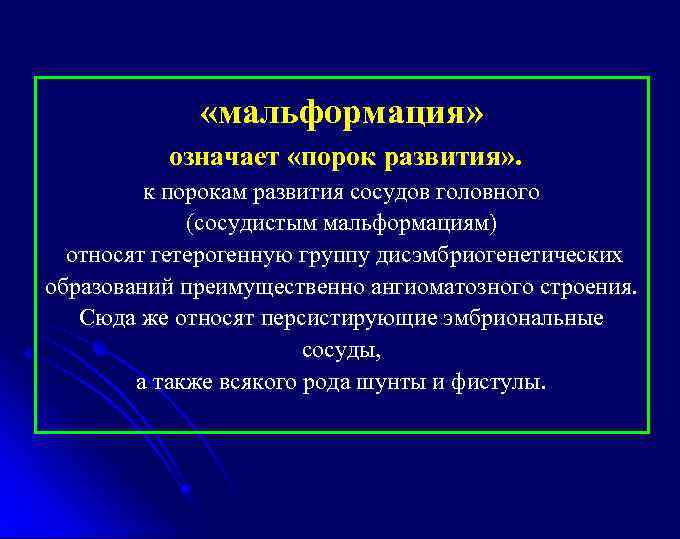 «мальформация»

означает «порок развития».

к порокам развития сосудов головного (сосудистым мальформациям) относят гетерогенную группу дисэмбриогенетических образований преимущественно ангиоматозного строения. Сюда же относят персистирующие эмбриональные сосуды, а также всякого рода шунты и фистулы.